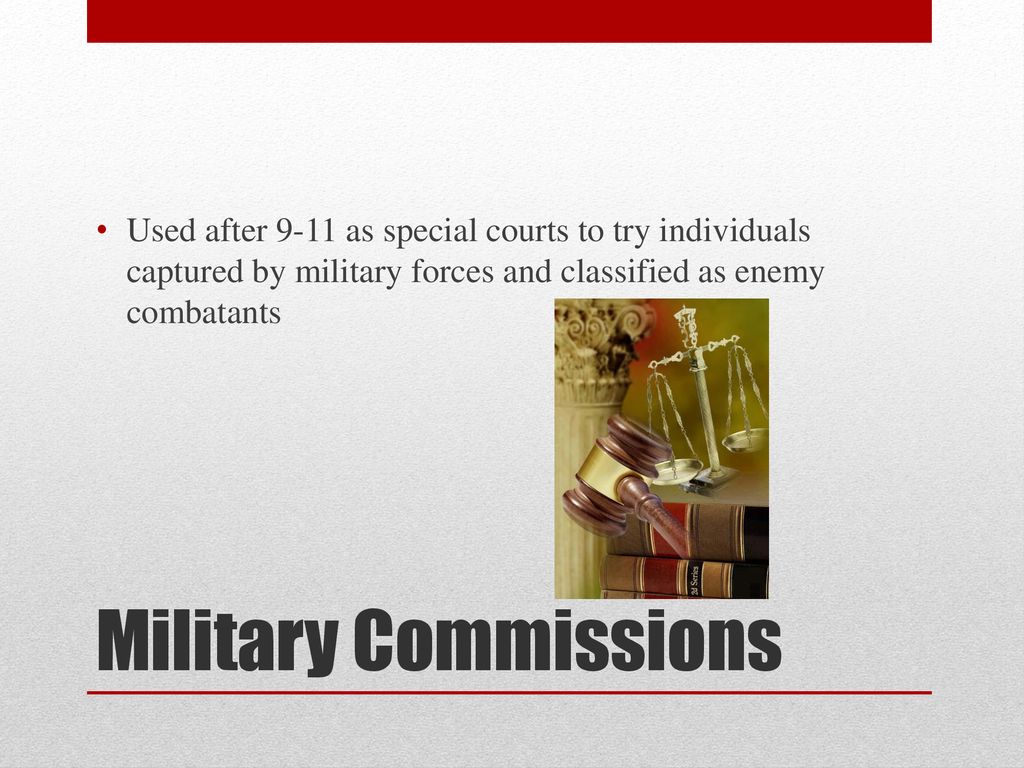 • Used after 9-11 as special courts to try individuals captured by military forces and classified as enemy combatants

2d Series

Military Commissions